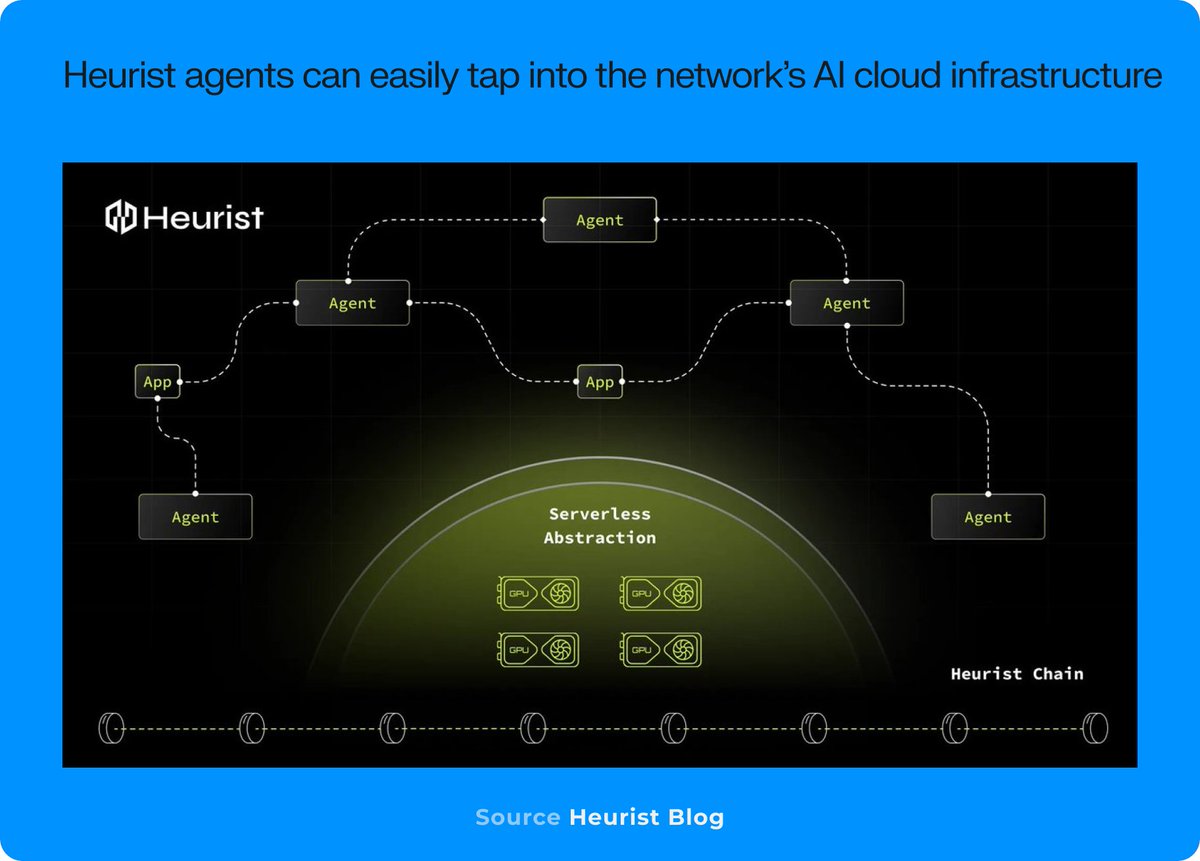 Heurist agents can easily tap into the network's AI cloud infrastructure

Heurist

Agent

Agent

Agent

App

App

Agent

Agent

Serverless Abstraction

GPU

GPU

GPU

GPU

Heurist Chain

Source Heurist Blog